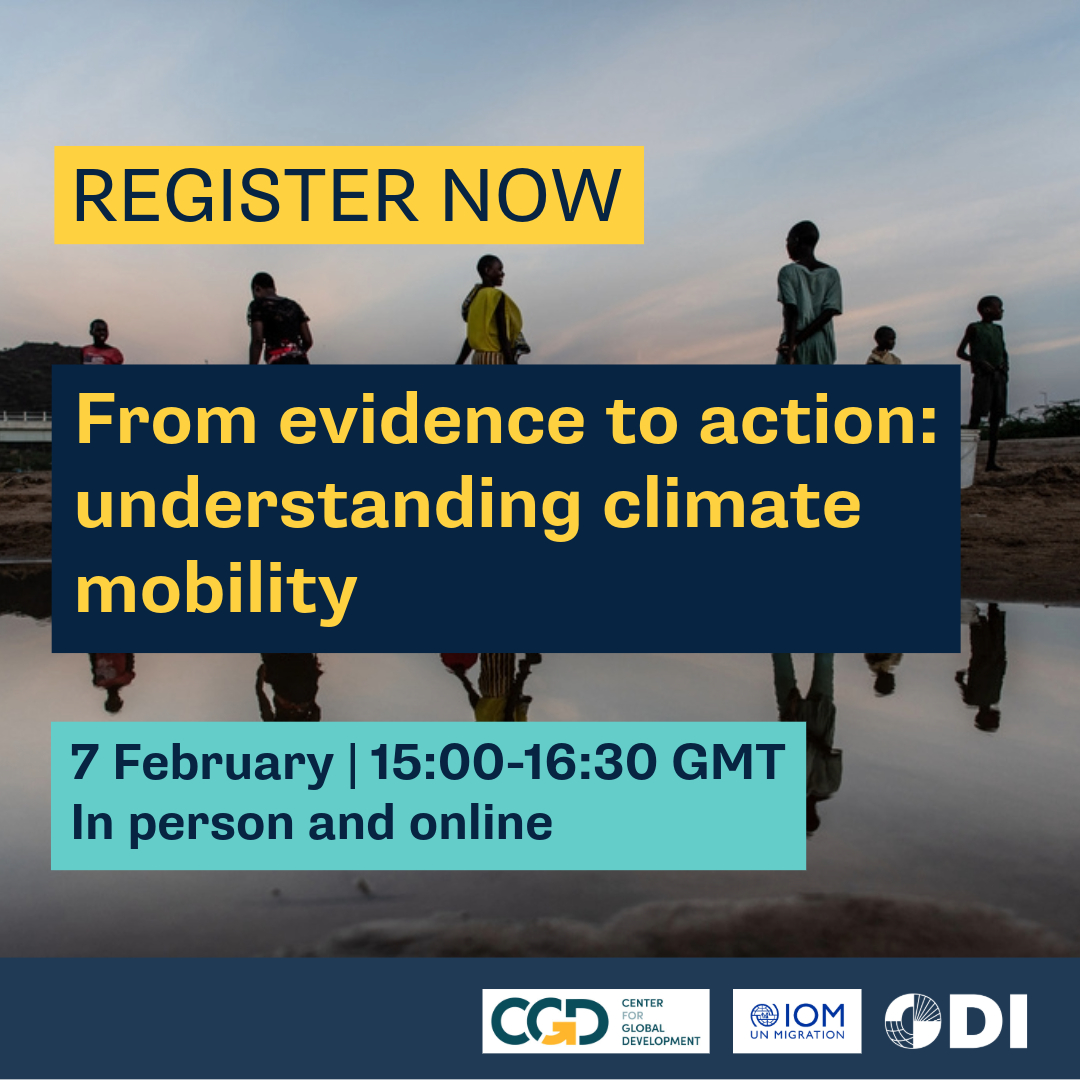 REGISTER NOW

From evidence to action: understanding climate mobility

7 February | 15:00-16:30 GMT
In person and online

CGD CENTER FOR GLOBAL DEVELOPMENT

IOM UN MIGRATION

ODI